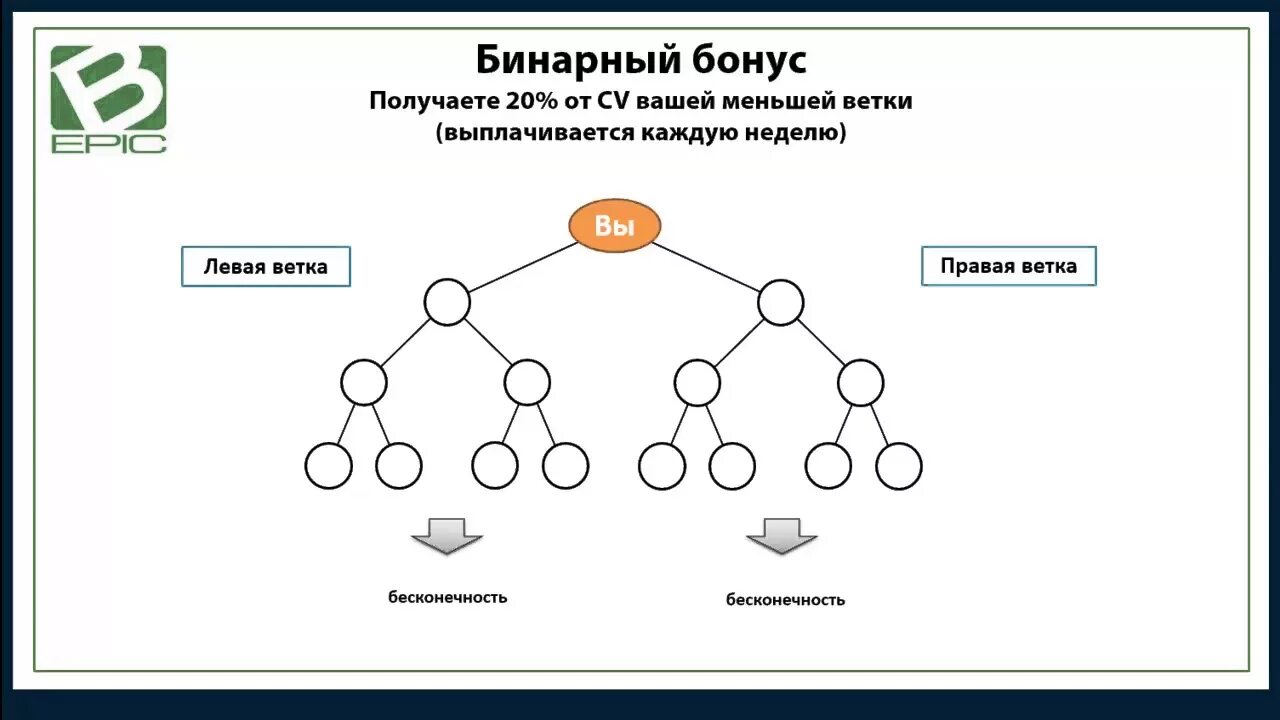 B
EPIC

Бинарный бонус
Получаете 20% от CV вашей меньшей ветки
(выплачивается каждую неделю)

Вы

Левая ветка

Правая ветка

бесконечность

бесконечность